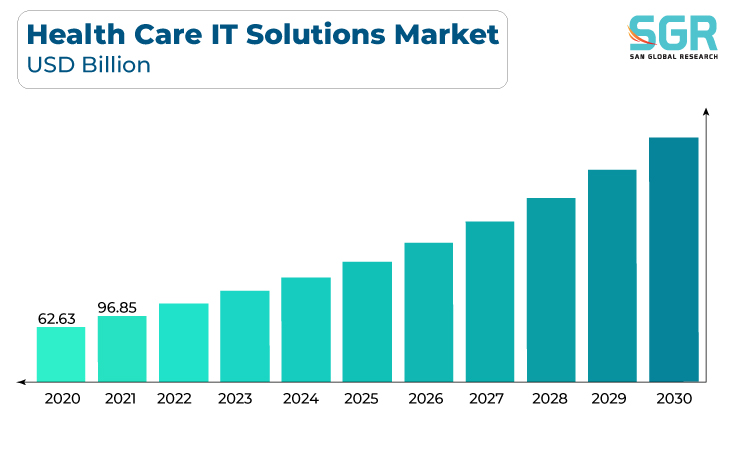 Health Care IT Solutions Market
USD Billion

SGR
SAN GLOBAL RESEARCH

62.63
96.85

2020
2021
2022
2023
2024
2025
2026
2027
2028
2029
2030